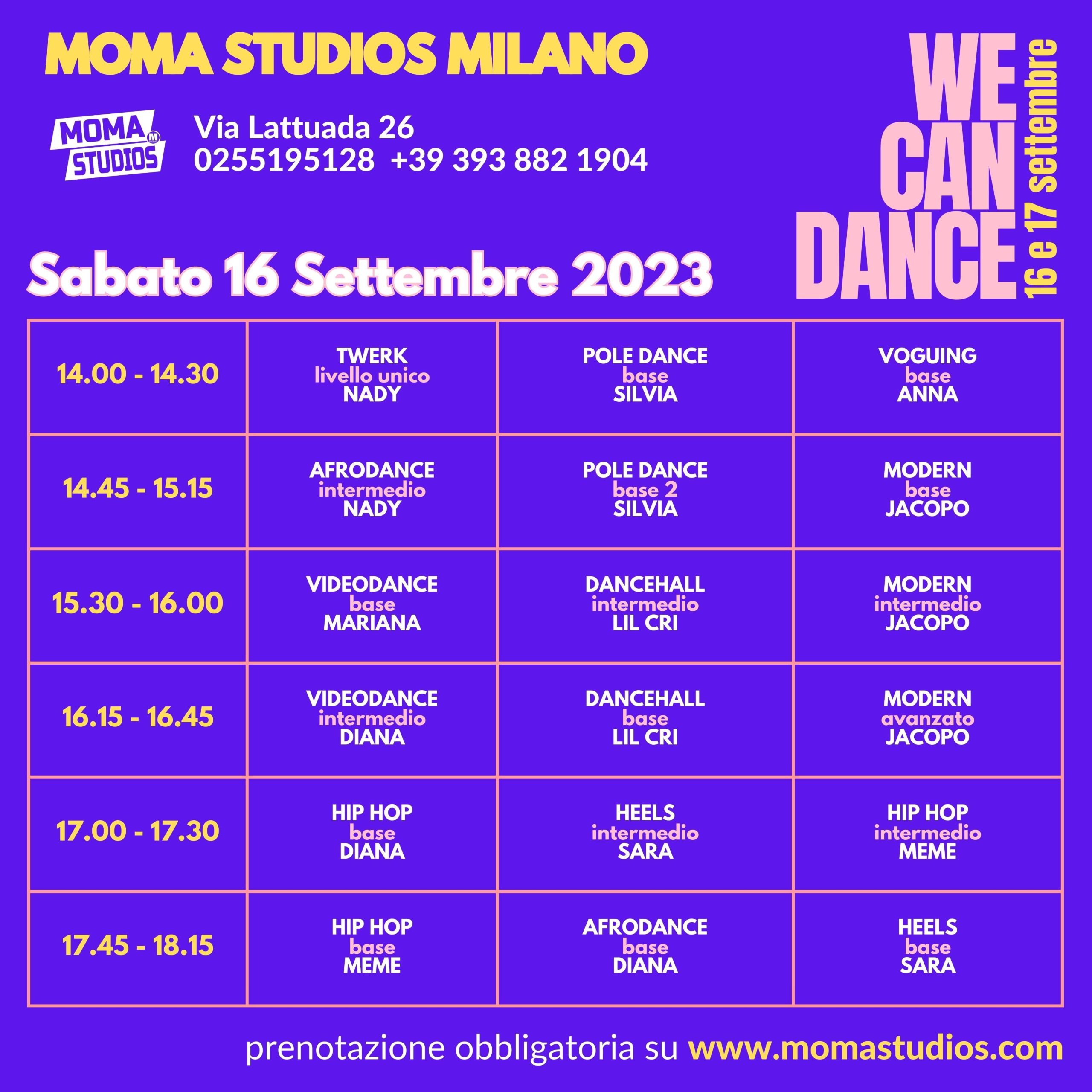 MOMA STUDIOS MILANO

MOMA STUDIOS

Via Lattuada 26
0255195128 +39 393 882 1904

WE CAN DANCE
16 e 17 settembre

Sabato 16 Settembre 2023

| 14.00 - 14.30 | TWERK livello unico NADY | POLE DANCE base SILVIA | VOGUING base ANNA |
|---|---|---|---|
| 14.45 - 15.15 | AFRODANCE intermedio NADY | POLE DANCE base 2 SILVIA | MODERN base JACOPO |
| 15.30 - 16.00 | VIDEODANCE base MARIANA | DANCEHALL intermedio LIL CRI | MODERN intermedio JACOPO |
| 16.15 - 16.45 | VIDEODANCE intermedio DIANA | DANCEHALL base LIL CRI | MODERN avanzato JACOPO |
| 17.00 - 17.30 | HIP HOP base DIANA | HEELS intermedio SARA | HIP HOP intermedio MEME |
| 17.45 - 18.15 | HIP HOP base MEME | AFRODANCE base DIANA | HEELS base SARA |

prenotazione obbligatoria su www.momastudios.com